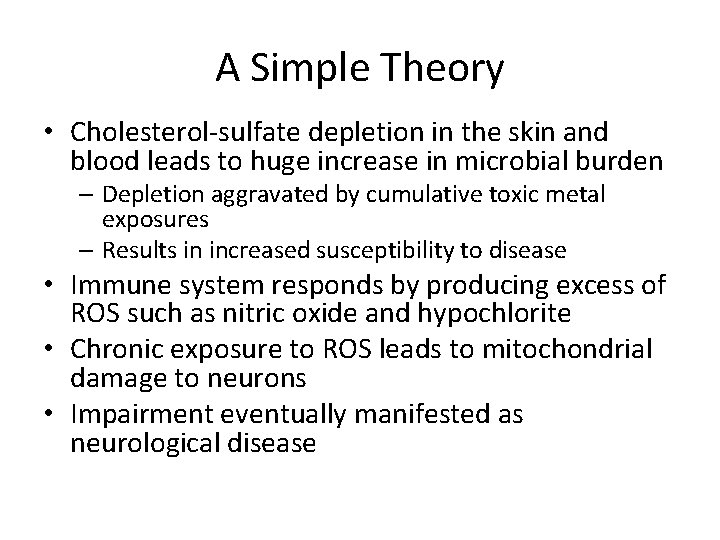 A Simple Theory

• Cholesterol-sulfate depletion in the skin and blood leads to huge increase in microbial burden
  – Depletion aggravated by cumulative toxic metal exposures
  – Results in increased susceptibility to disease
• Immune system responds by producing excess of ROS such as nitric oxide and hypochlorite
• Chronic exposure to ROS leads to mitochondrial damage to neurons
• Impairment eventually manifested as neurological disease